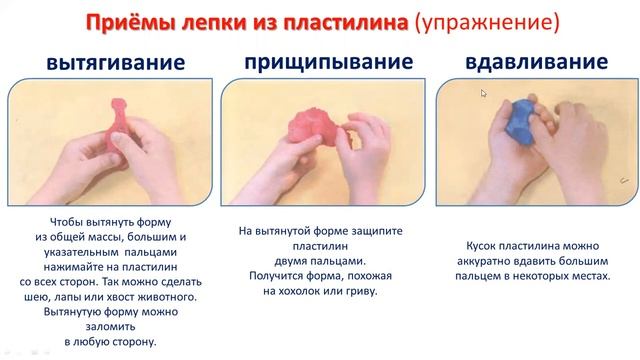 Приёмы лепки из пластилина (упражнение)

вытягивание

Чтобы вытянуть форму из общей массы, большим и указательным пальцами нажимайте на пластилин со всех сторон. Так можно сделать шею, лапы или хвост животного. Вытянутую форму можно заломить в любую сторону.

прищипывание

На вытянутой форме защипите пластилин двумя пальцами. Получится форма, похожая на хохолок или гриву.

вдавливание

Кусок пластилина можно аккуратно вдавить большим пальцем в некоторых местах.